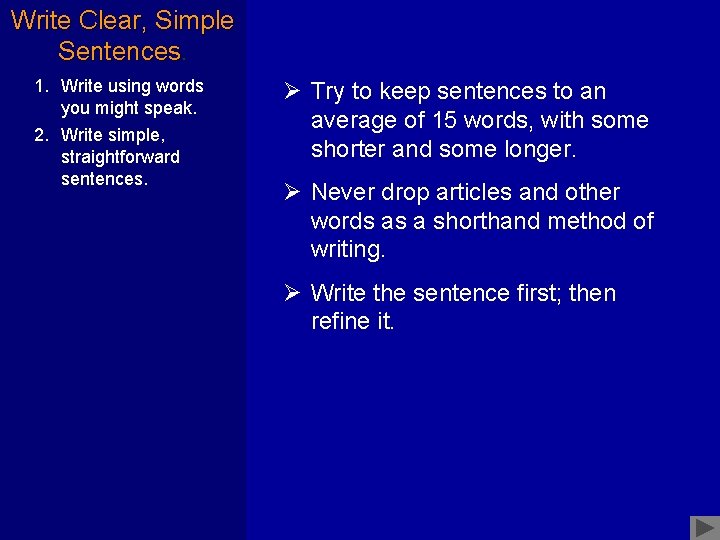 Write Clear, Simple Sentences.

1. Write using words you might speak.
2. Write simple, straightforward sentences.

➢ Try to keep sentences to an average of 15 words, with some shorter and some longer.

➢ Never drop articles and other words as a shorthand method of writing.

➢ Write the sentence first; then refine it.